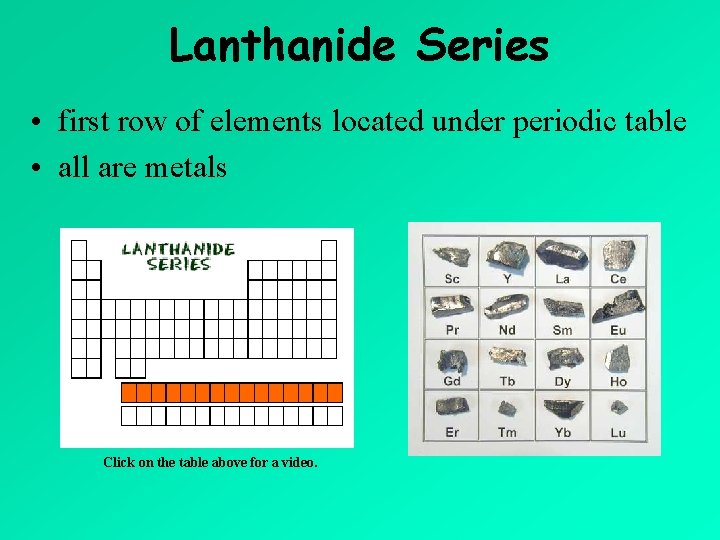 Lanthanide Series

• first row of elements located under periodic table
• all are metals

LANTHANIDE SERIES

Click on the table above for a video.

| Sc | Y | La | Ce |
|---|---|---|---|
| Pr | Nd | Sm | Eu |
| Gd | Tb | Dy | Ho |
| Er | Tm | Yb | Lu |